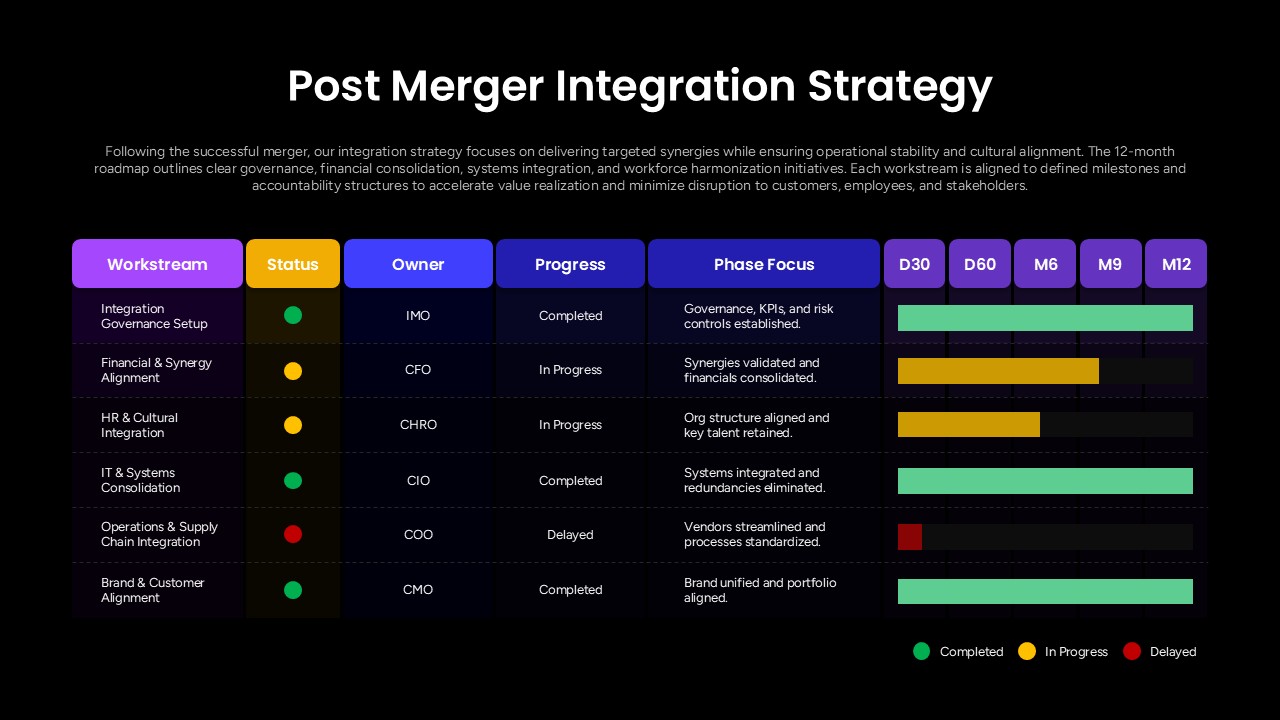 Post Merger Integration Strategy

Following the successful merger, our integration strategy focuses on delivering targeted synergies while ensuring operational stability and cultural alignment. The 12-month roadmap outlines clear governance, financial consolidation, systems integration, and workforce harmonization initiatives. Each workstream is aligned to defined milestones and accountability structures to accelerate value realization and minimize disruption to customers, employees, and stakeholders.

| Workstream | Status | Owner | Progress | Phase Focus | D30 | D60 | M6 | M9 | M12 |
|---|---|---|---|---|---|---|---|---|---|
| Integration Governance Setup | | IMO | Completed | Governance, KPIs, and risk controls established. | | | | | |
| Financial & Synergy Alignment | | CFO | In Progress | Synergies validated and financials consolidated. | | | | | |
| HR & Cultural Integration | | CHRO | In Progress | Org structure aligned and key talent retained. | | | | | |
| IT & Systems Consolidation | | CIO | Completed | Systems integrated and redundancies eliminated. | | | | | |
| Operations & Supply Chain Integration | | COO | Delayed | Vendors streamlined and processes standardized. | | | | | |
| Brand & Customer Alignment | | CMO | Completed | Brand unified and portfolio aligned. | | | | | |

Completed In Progress Delayed